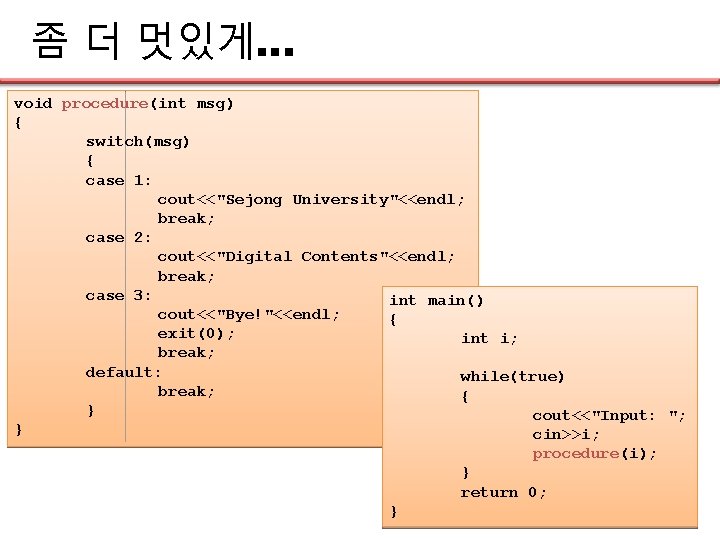 좀 더 멋있게…

void procedure(int msg)
{
switch(msg)
{
case 1:
cout<<"Sejong University"<<endl;
break;
case 2:
cout<<"Digital Contents"<<endl;
break;
case 3:
cout<<"Bye!"<<endl;
exit(0);
break;
default:
break;
}
}

int main()
{
int i;

while(true)
{
cout<<"Input: ";
cin>>i;
procedure(i);
}
return 0;
}